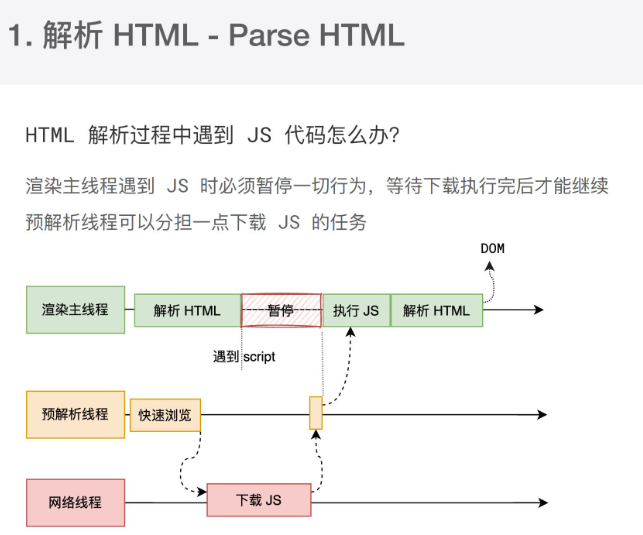 1. 解析 HTML - Parse HTML

HTML 解析过程中遇到 JS 代码怎么办?

渲染主线程遇到 JS 时必须暂停一切行为，等待下载执行完后才能继续
预解析线程可以分担一点下载 JS 的任务

DOM

渲染主线程

解析 HTML

暂停

执行 JS

解析 HTML

遇到 script

预解析线程

快速浏览

网络线程

下载 JS